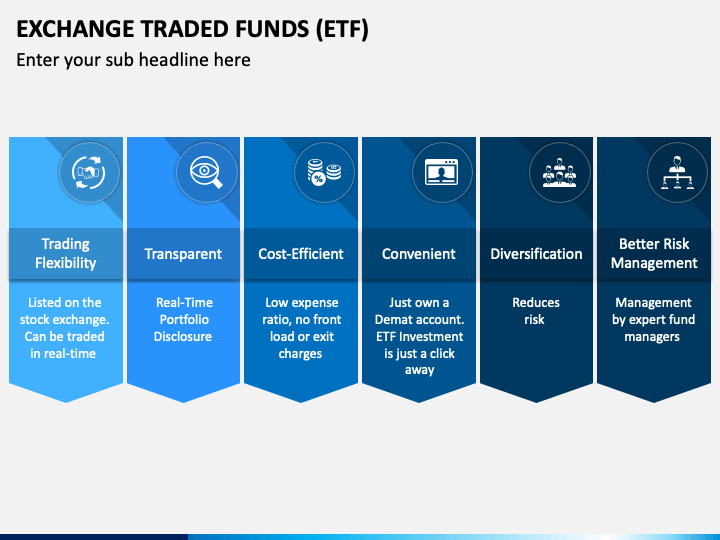 EXCHANGE TRADED FUNDS (ETF)

Enter your sub headline here

Trading Flexibility

Listed on the stock exchange. Can be traded in real-time

Transparent

Real-Time Portfolio Disclosure

Cost-Efficient

Low expense ratio, no front load or exit charges

Convenient

Just own a Demat account. ETF Investment is just a click away

Diversification

Reduces risk

Better Risk Management

Management by expert fund managers